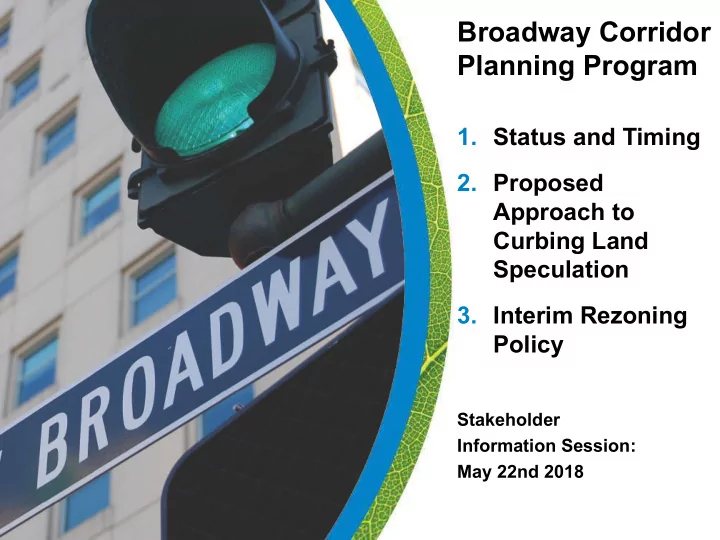 BROADWAY

Broadway Corridor Planning Program

1. Status and Timing
2. Proposed Approach to Curbing Land Speculation
3. Interim Rezoning Policy

Stakeholder Information Session: May 22nd 2018